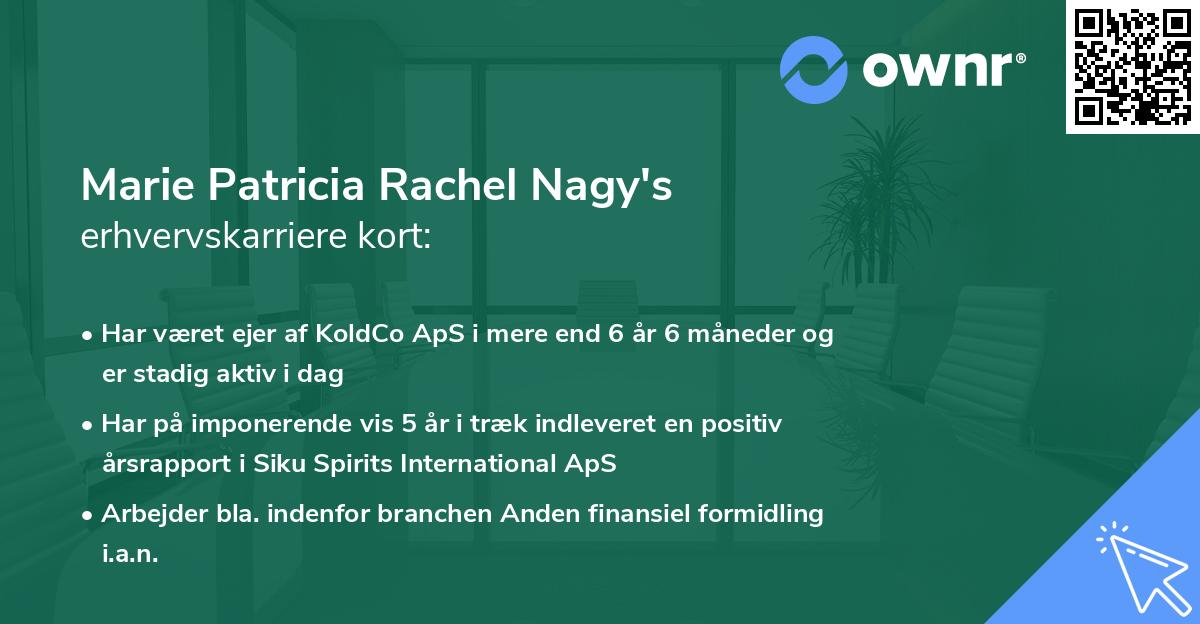 ownr®

Marie Patricia Rachel Nagy's erhvervskarriere kort:

• Har været ejer af KoldCo ApS i mere end 6 år 6 måneder og er stadig aktiv i dag

• Har på imponerende vis 5 år i træk indleveret en positiv årsrapport i Siku Spirits International ApS

• Arbejder bla. indenfor branchen Anden finansiel formidling i.a.n.